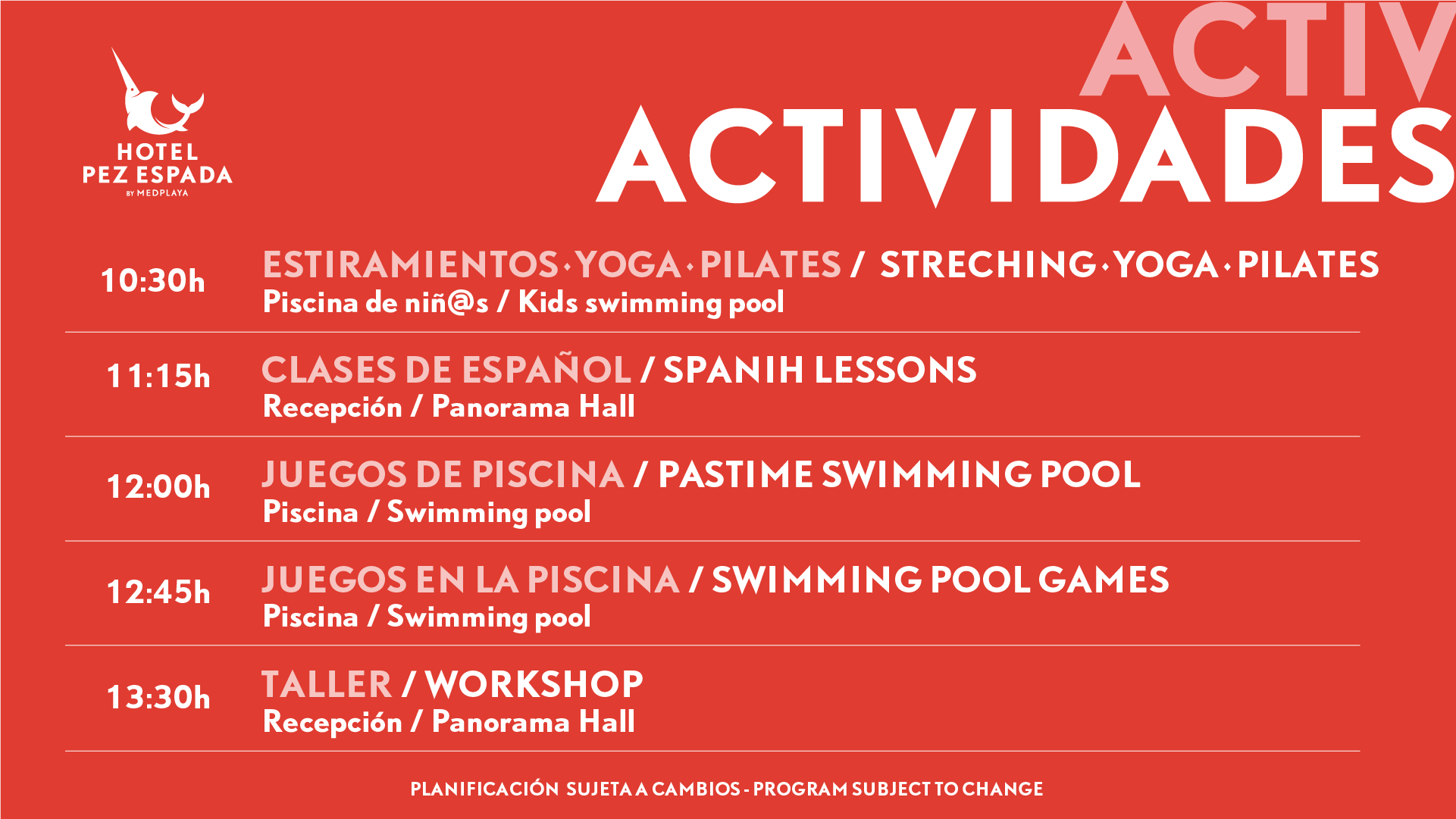 HOTEL PEZ ESPADA
BY MEDPLAYA

ACTIV

ACTIVIDADES

10:30h
ESTIRAMIENTOS · YOGA · PILATES / STRECHING · YOGA · PILATES
Piscina de niñ@s / Kids swimming pool

11:15h
CLASES DE ESPAÑOL / SPANIH LESSONS
Recepción / Panorama Hall

12:00h
JUEGOS DE PISCINA / PASTIME SWIMMING POOL
Piscina / Swimming pool

12:45h
JUEGOS EN LA PISCINA / SWIMMING POOL GAMES
Piscina / Swimming pool

13:30h
TALLER / WORKSHOP
Recepción / Panorama Hall

PLANIFICACIÓN SUJETA A CAMBIOS - PROGRAM SUBJECT TO CHANGE